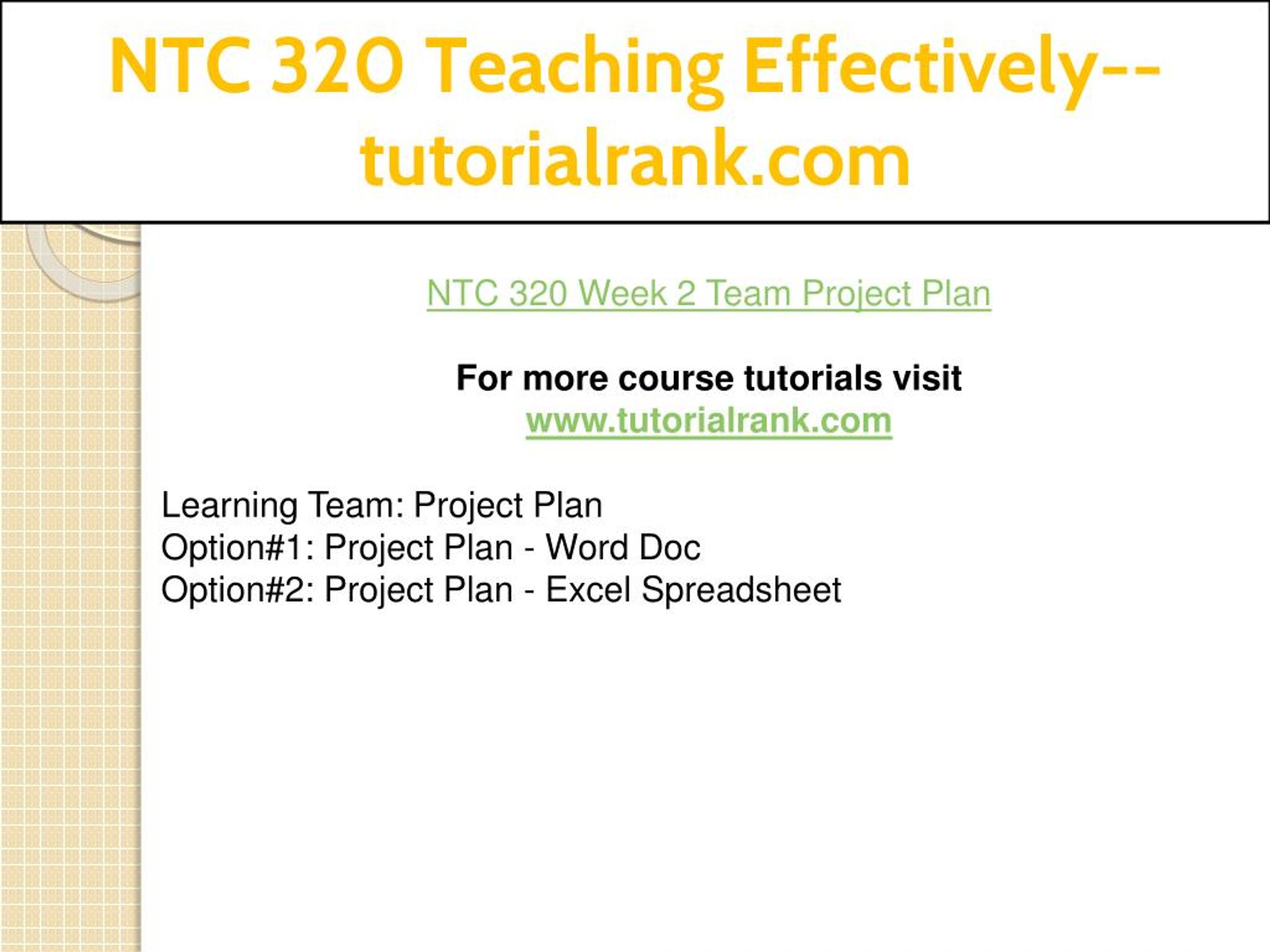 NTC 320 Teaching Effectively--tutorialrank.com

NTC 320 Week 2 Team Project Plan

For more course tutorials visit
www.tutorialrank.com

Learning Team: Project Plan
Option#1: Project Plan - Word Doc
Option#2: Project Plan - Excel Spreadsheet